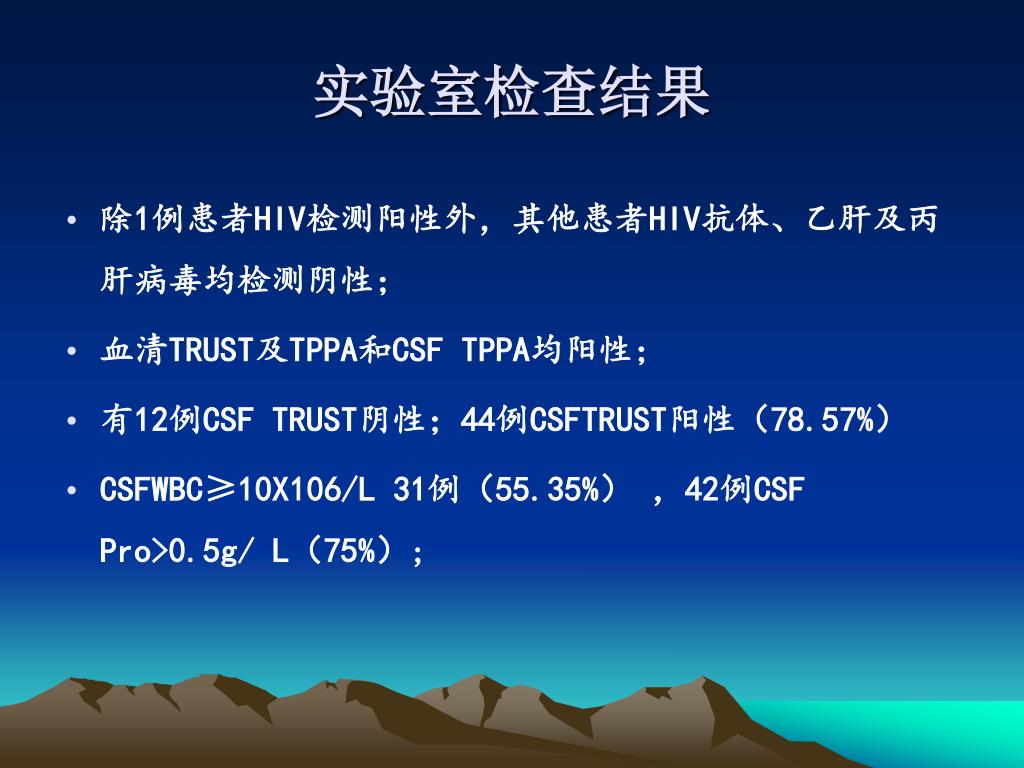 实验室检查结果

• 除1例患者HIV检测阳性外，其他患者HIV抗体、乙肝及丙肝病毒均检测阴性；

• 血清TRUST及TPPA和CSF TPPA均阳性；

• 有12例CSF TRUST阴性；44例CSFTRUST阳性（78.57%）

• CSFWBC≥10X106/L 31例（55.35%），42例CSF Pro>0.5g/ L（75%）；